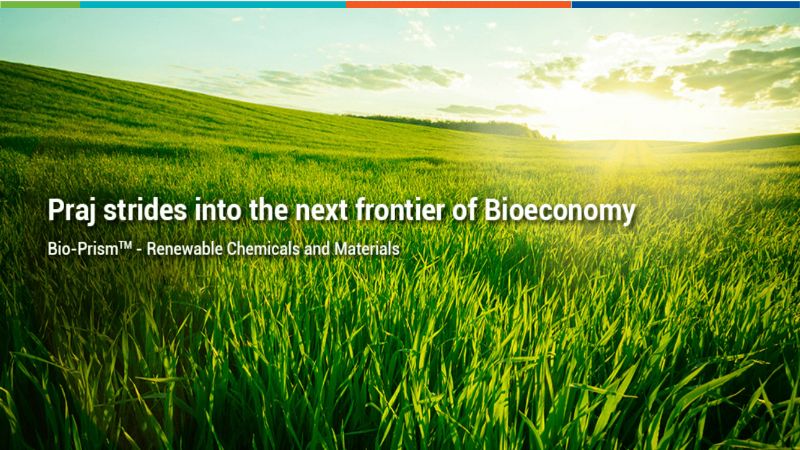 Praj strides into the next frontier of Bioeconomy

Bio-Prism™ - Renewable Chemicals and Materials